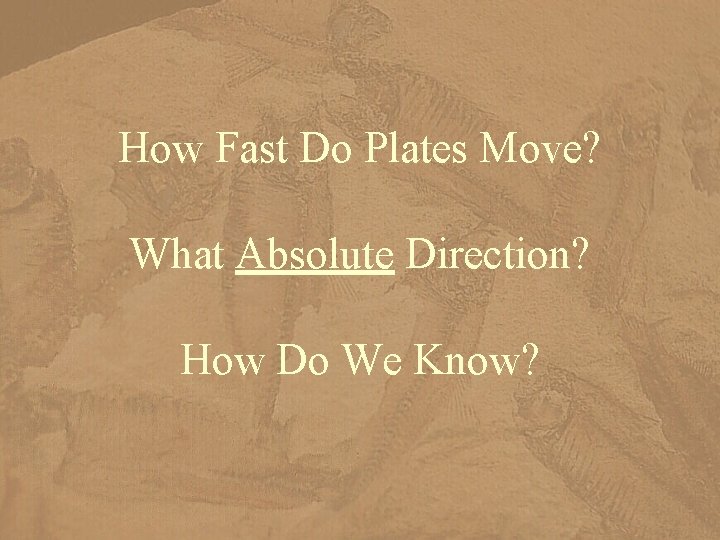 How Fast Do Plates Move?

What Absolute Direction?

How Do We Know?